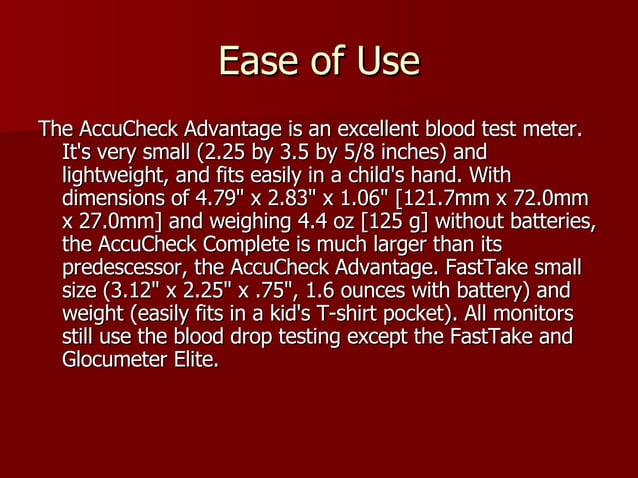 Ease of Use

The AccuCheck Advantage is an excellent blood test meter. It's very small (2.25 by 3.5 by 5/8 inches) and lightweight, and fits easily in a child's hand. With dimensions of 4.79" x 2.83" x 1.06" [121.7mm x 72.0mm x 27.0mm] and weighing 4.4 oz [125 g] without batteries, the AccuCheck Complete is much larger than its predescessor, the AccuCheck Advantage. FastTake small size (3.12" x 2.25" x .75", 1.6 ounces with battery) and weight (easily fits in a kid's T-shirt pocket). All monitors still use the blood drop testing except the FastTake and Glocumeter Elite.